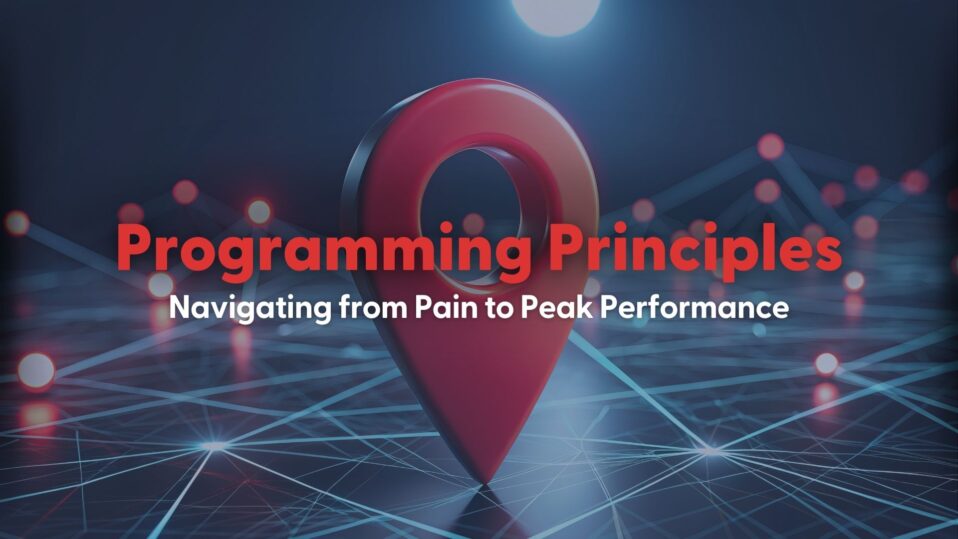 Programming Principles

Navigating from Pain to Peak Performance